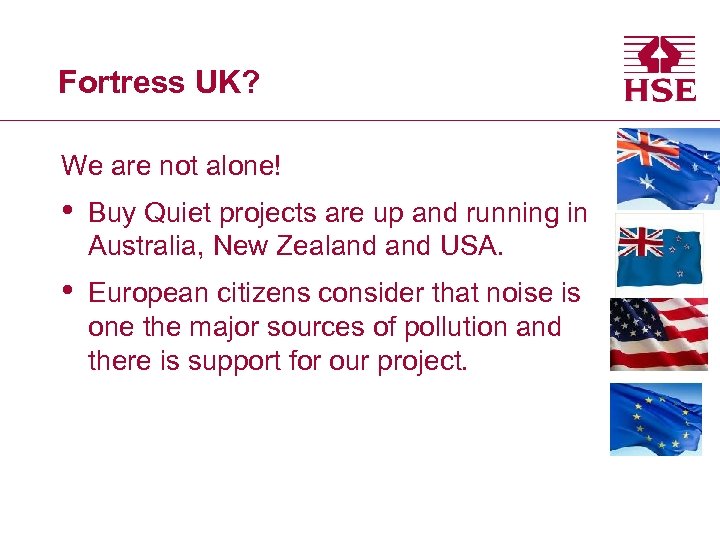 Fortress UK?

HSE

We are not alone!

• Buy Quiet projects are up and running in Australia, New Zealand and USA.

• European citizens consider that noise is one the major sources of pollution and there is support for our project.